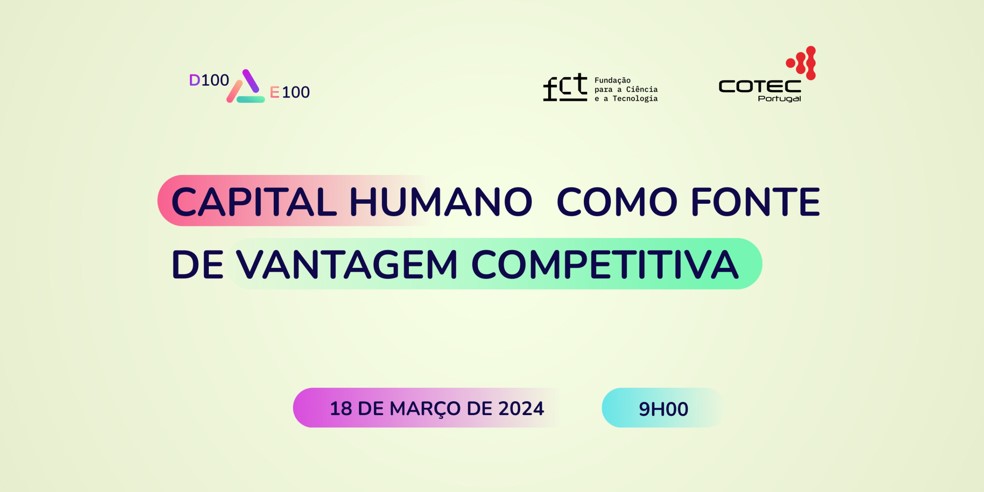 D100 E100

fct Fundação para a Ciência e a Tecnologia

COTEC Portugal

CAPITAL HUMANO COMO FONTE DE VANTAGEM COMPETITIVA

18 DE MARÇO DE 2024

9H00